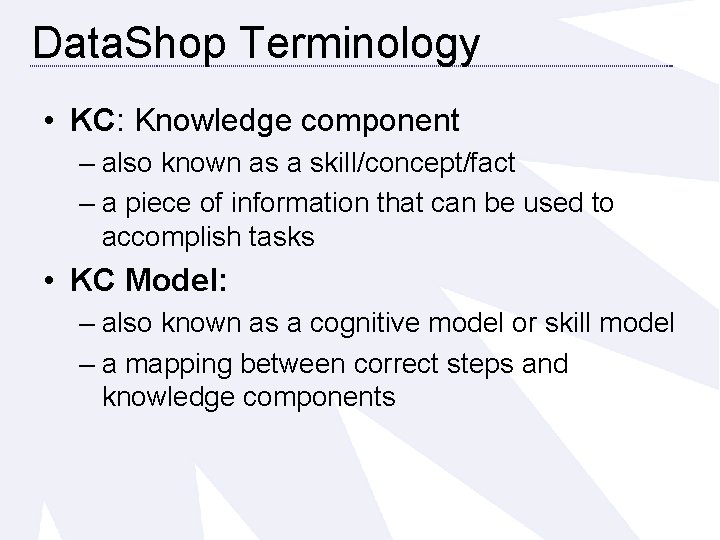 DataShop Terminology

• KC: Knowledge component
– also known as a skill/concept/fact
– a piece of information that can be used to accomplish tasks

• KC Model:
– also known as a cognitive model or skill model
– a mapping between correct steps and knowledge components